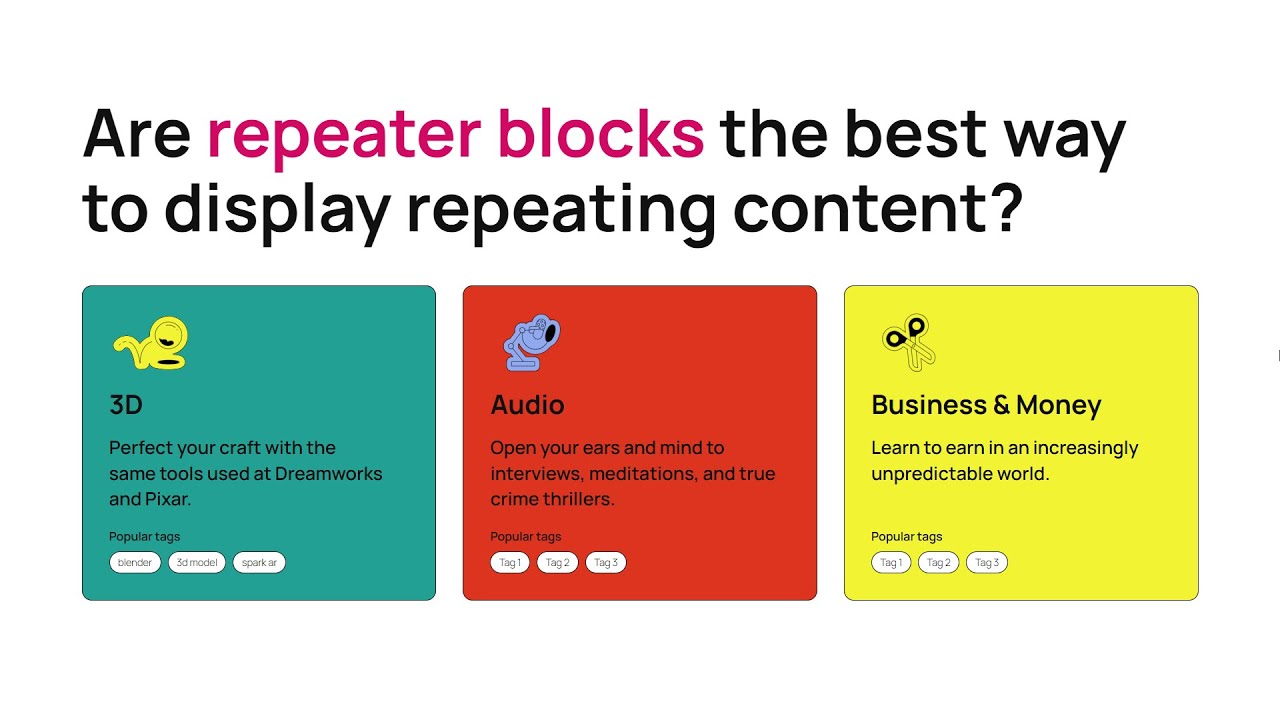 Are repeater blocks the best way to display repeating content?

3D

Perfect your craft with the same tools used at Dreamworks and Pixar.

Popular tags

blender

3d model

spark ar

Audio

Open your ears and mind to interviews, meditations, and true crime thrillers.

Popular tags

Tag 1

Tag 2

Tag 3

Business & Money

Learn to earn in an increasingly unpredictable world.

Popular tags

Tag 1

Tag 2

Tag 3